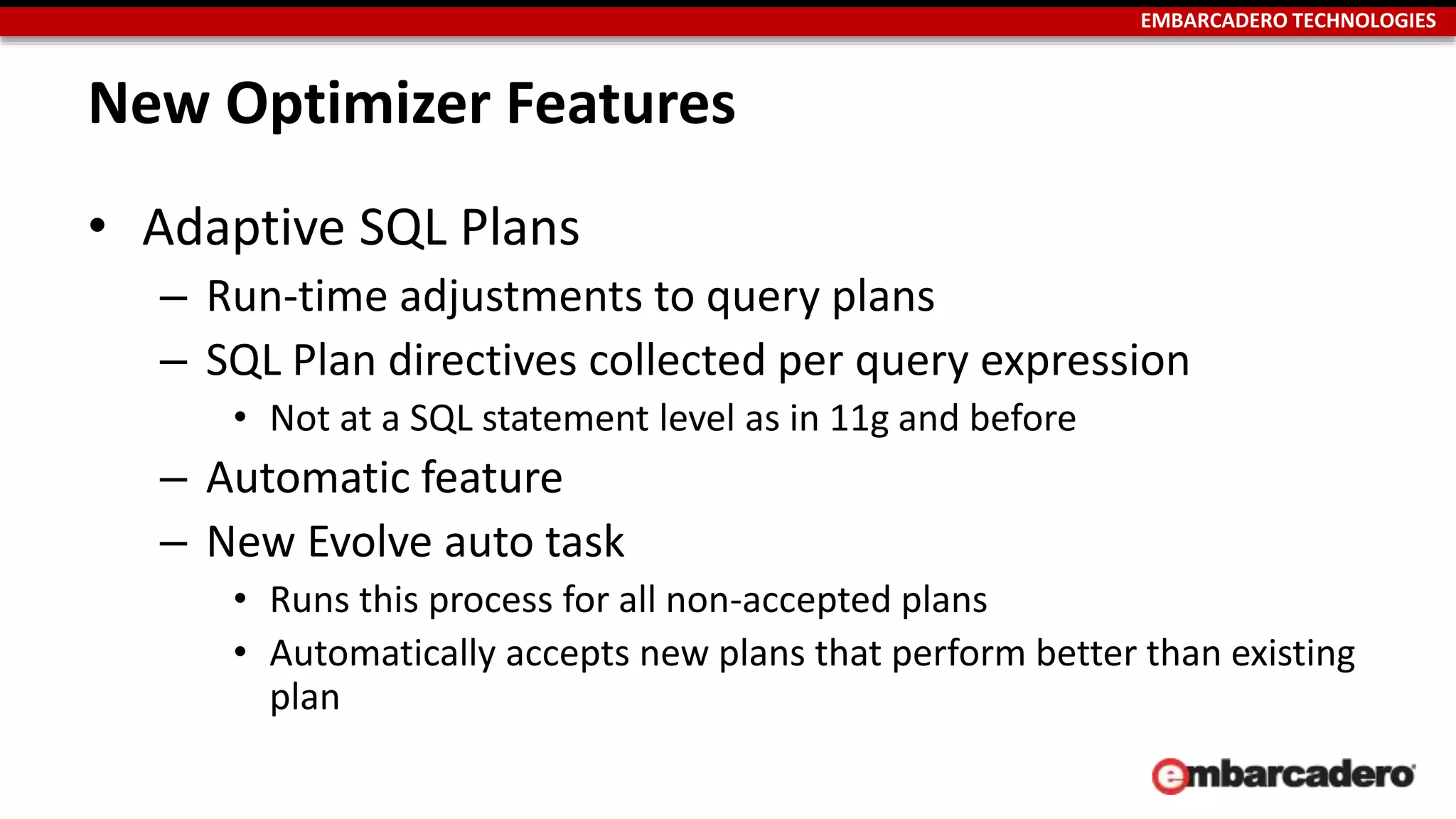 EMBARCADERO TECHNOLOGIES

New Optimizer Features

• Adaptive SQL Plans
– Run-time adjustments to query plans
– SQL Plan directives collected per query expression
• Not at a SQL statement level as in 11g and before
– Automatic feature
– New Evolve auto task
• Runs this process for all non-accepted plans
• Automatically accepts new plans that perform better than existing plan

embarcadero